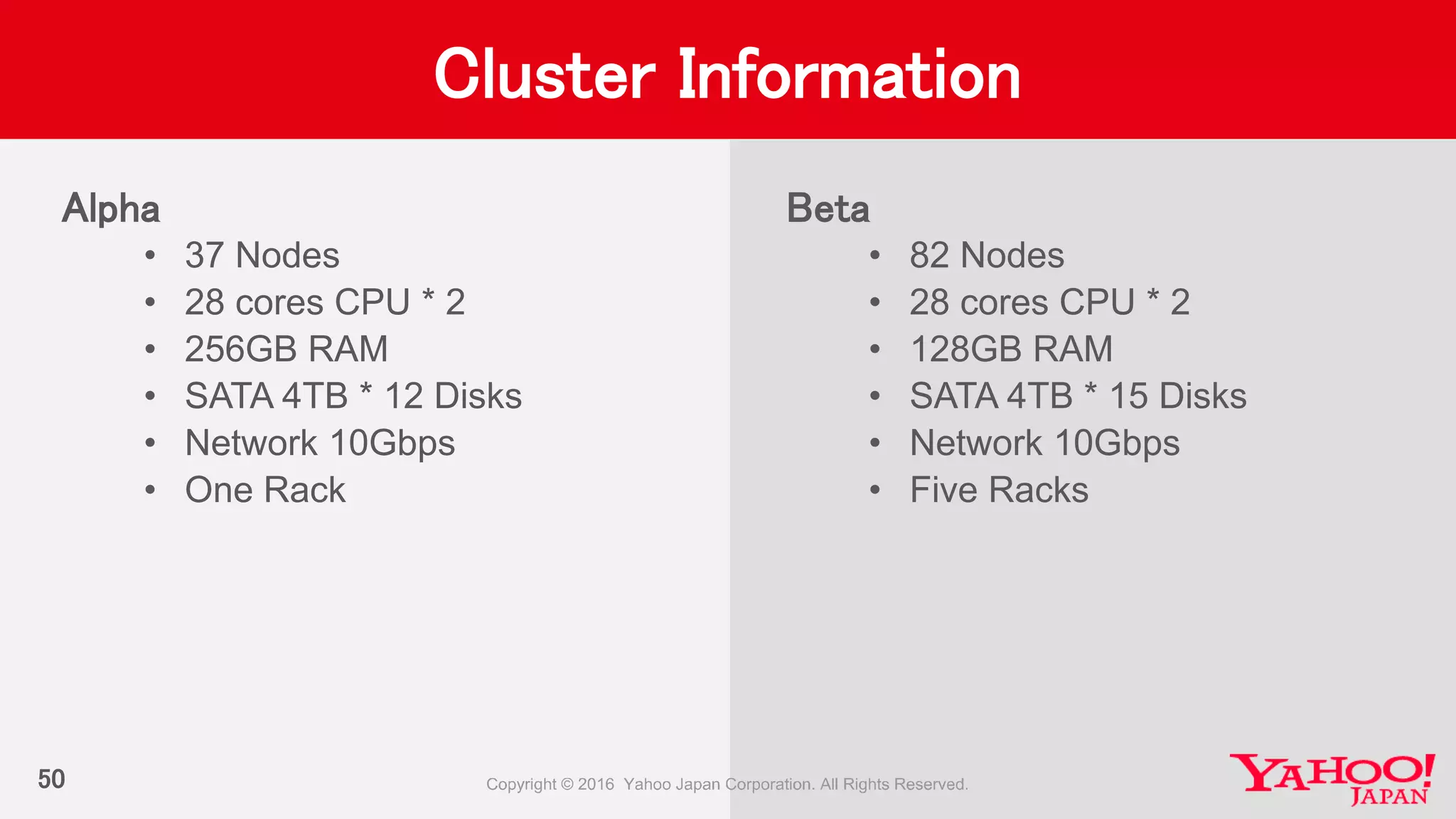 Cluster Information

Alpha
• 37 Nodes
• 28 cores CPU * 2
• 256GB RAM
• SATA 4TB * 12 Disks
• Network 10Gbps
• One Rack

Beta
• 82 Nodes
• 28 cores CPU * 2
• 128GB RAM
• SATA 4TB * 15 Disks
• Network 10Gbps
• Five Racks

50

Copyright © 2016 Yahoo Japan Corporation. All Rights Reserved.

YAHOO! JAPAN